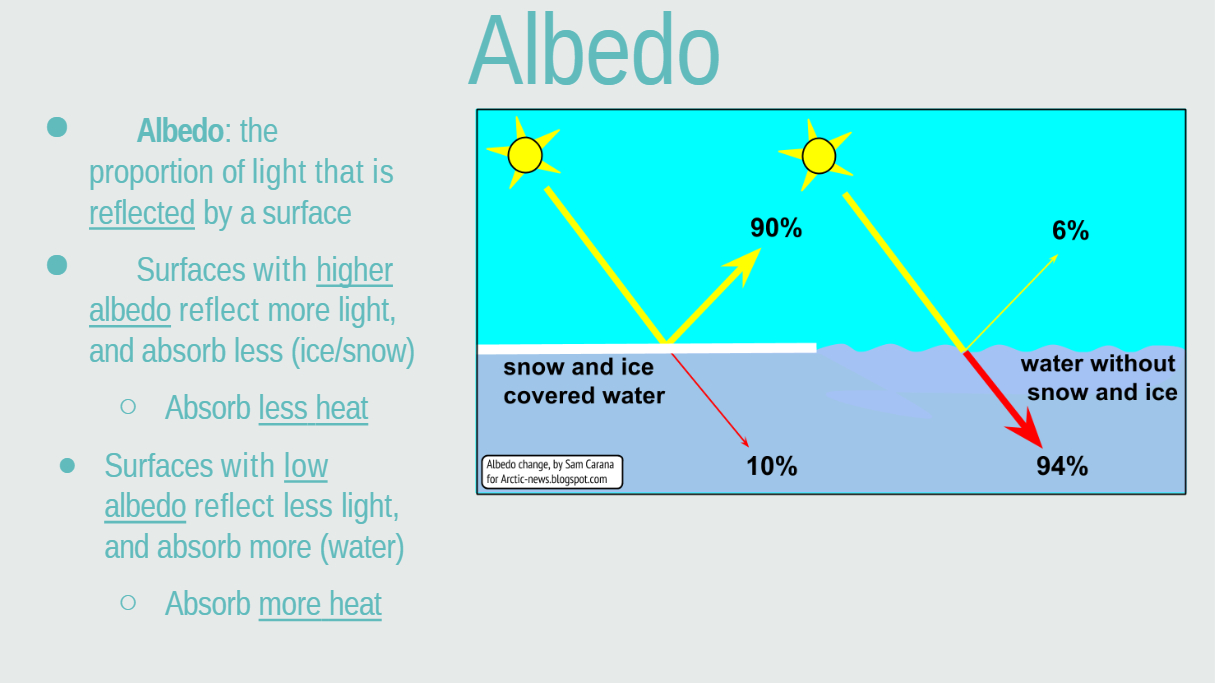 Albedo

• Albedo: the proportion of light that is reflected by a surface

• Surfaces with higher albedo reflect more light, and absorb less (ice/snow)

○ Absorb less heat

• Surfaces with low albedo reflect less light, and absorb more (water)

○ Absorb more heat

90%

6%

snow and ice covered water

water without snow and ice

10%

94%

Albedo change, by Sam Carana for Arctic-news.blogspot.com